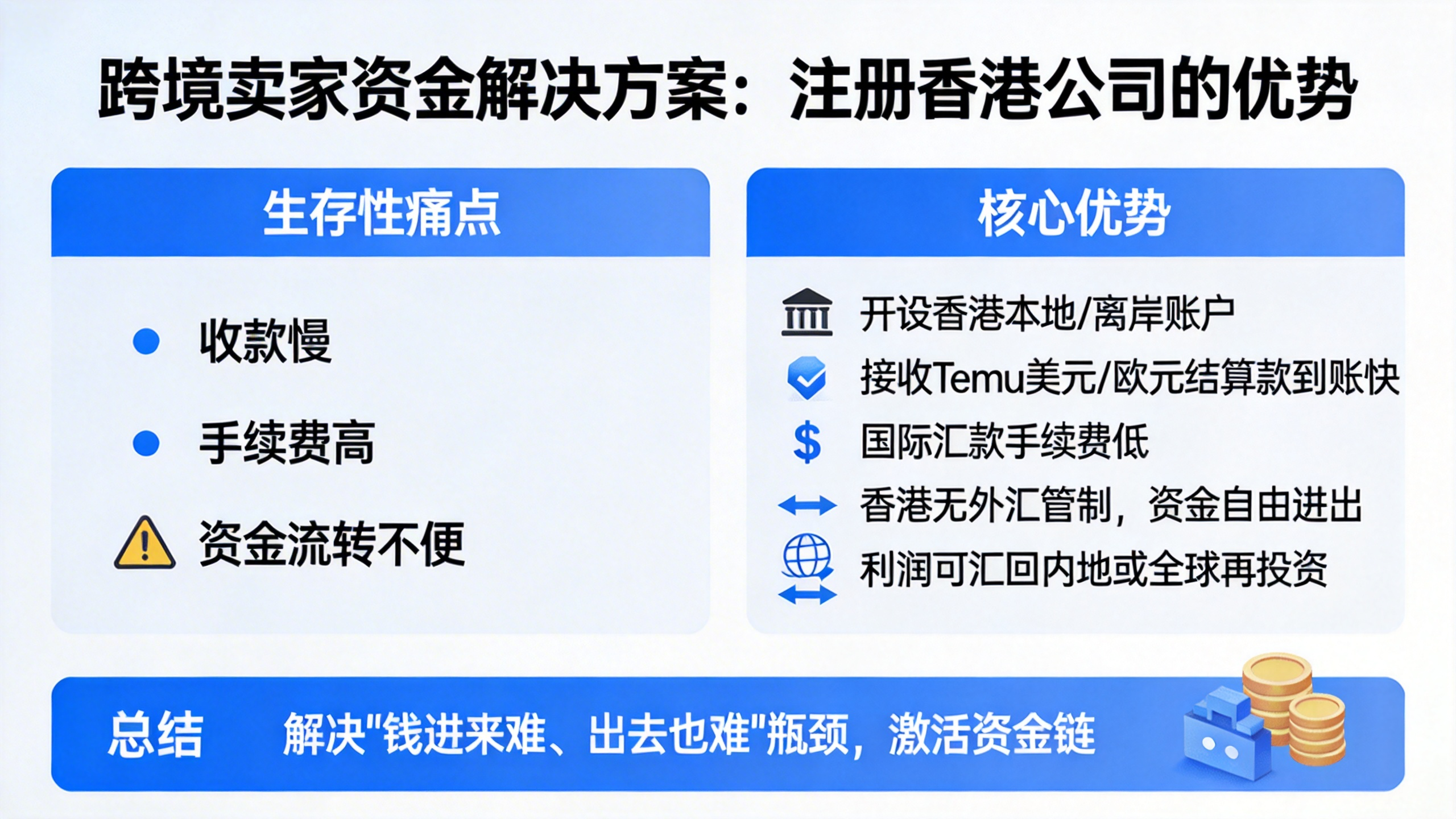 跨境卖家资金解决方案：注册香港公司的优势

生存性痛点

收款慢

手续费高

资金流转不便

核心优势

开设香港本地/离岸账户

接收Temu美元/欧元结算款到账快

国际汇款手续费低

香港无外汇管制，资金自由进出

利润可汇回内地或全球再投资

总结 解决"钱进来难、出去也难"瓶颈，激活资金链